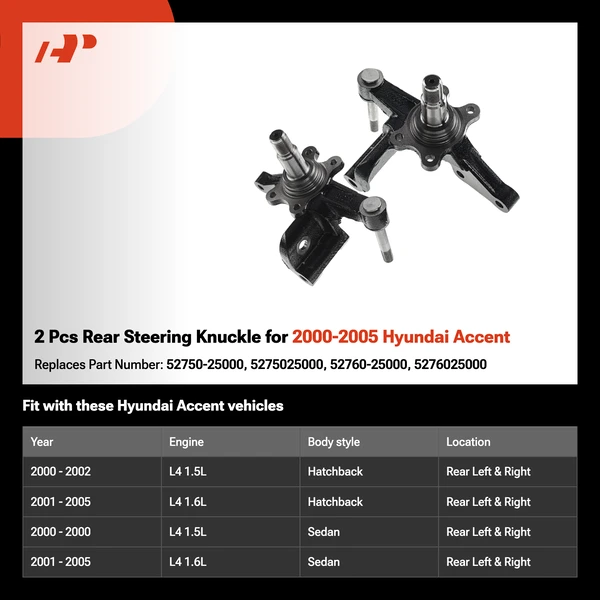 AP

2 Pcs Rear Steering Knuckle for 2000-2005 Hyundai Accent

Replaces Part Number: 52750-25000, 5275025000, 52760-25000, 5276025000

Fit with these Hyundai Accent vehicles

| Year | Engine | Body style | Location |
|---|---|---|---|
| 2000 - 2002 | L4 1.5L | Hatchback | Rear Left & Right |
| 2001 - 2005 | L4 1.6L | Hatchback | Rear Left & Right |
| 2000 - 2000 | L4 1.5L | Sedan | Rear Left & Right |
| 2001 - 2005 | L4 1.6L | Sedan | Rear Left & Right |